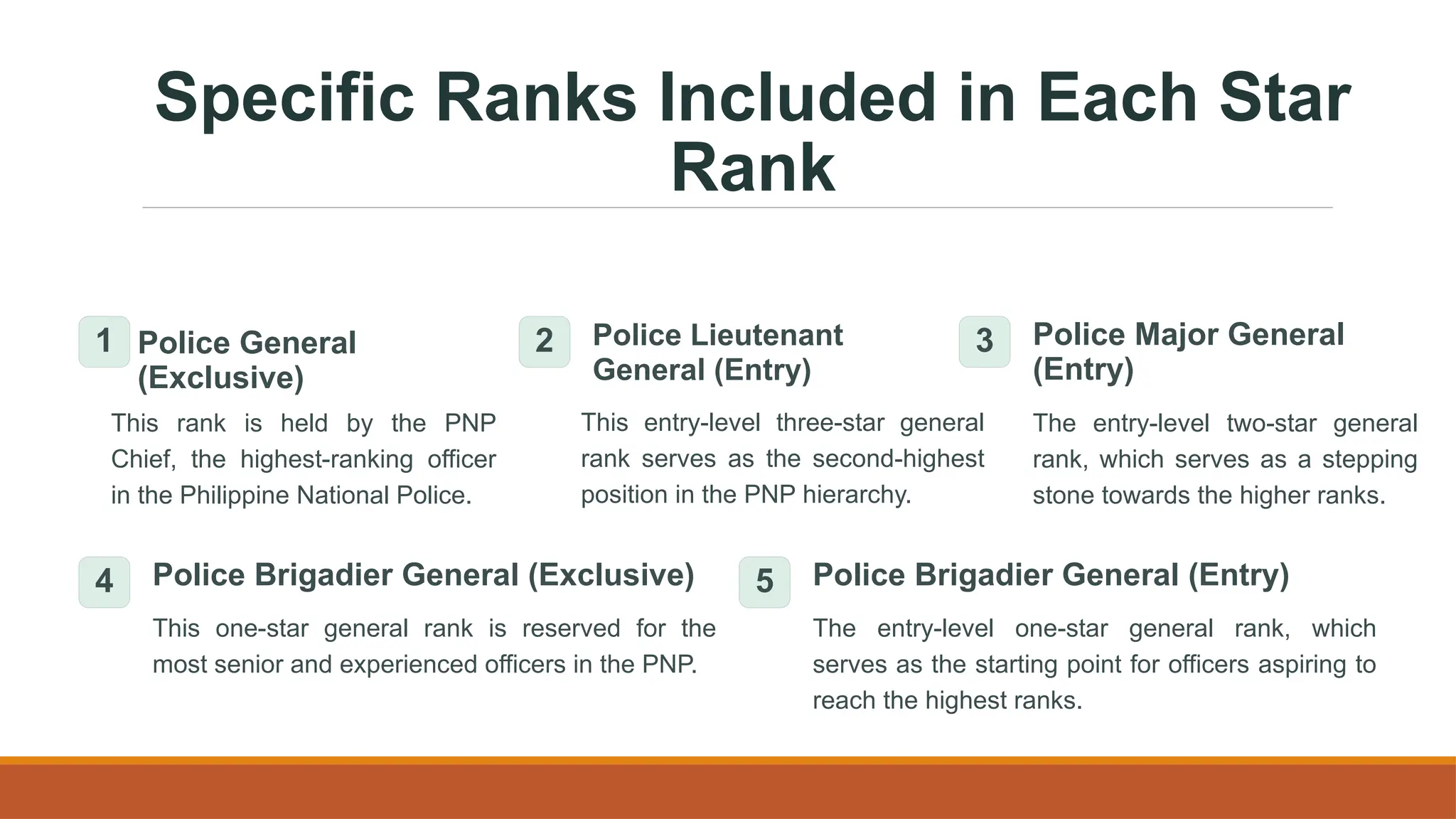 Specific Ranks Included in Each Star Rank

1
Police General (Exclusive)

This rank is held by the PNP Chief, the highest-ranking officer in the Philippine National Police.

2
Police Lieutenant General (Entry)

This entry-level three-star general rank serves as the second-highest position in the PNP hierarchy.

3
Police Major General (Entry)

The entry-level two-star general rank, which serves as a stepping stone towards the higher ranks.

4
Police Brigadier General (Exclusive)

This one-star general rank is reserved for the most senior and experienced officers in the PNP.

5
Police Brigadier General (Entry)

The entry-level one-star general rank, which serves as the starting point for officers aspiring to reach the highest ranks.